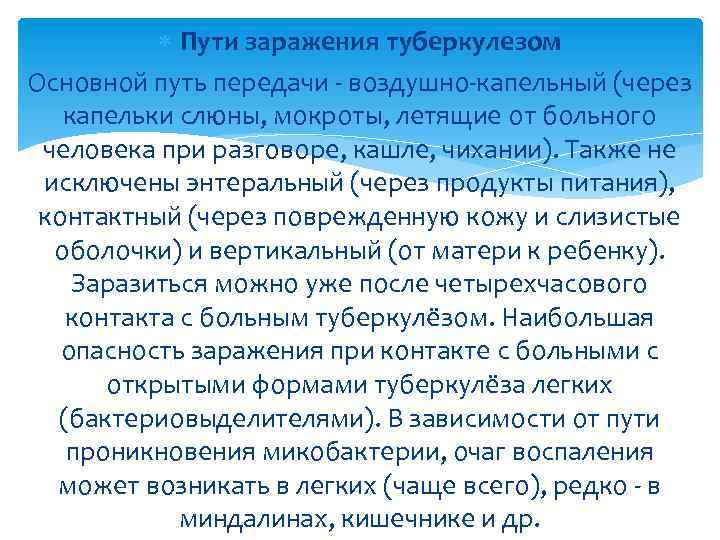 Пути заражения туберкулезом

Основной путь передачи - воздушно-капельный (через капельки слюны, мокроты, летящие от больного человека при разговоре, кашле, чихании). Также не исключены энтеральный (через продукты питания), контактный (через поврежденную кожу и слизистые оболочки) и вертикальный (от матери к ребенку). Заразиться можно уже после четырехчасового контакта с больным туберкулёзом. Наибольшая опасность заражения при контакте с больными с открытыми формами туберкулёза легких (бактериовыделителями). В зависимости от пути проникновения микобактерии, очаг воспаления может возникать в легких (чаще всего), редко - в миндалинах, кишечнике и др.